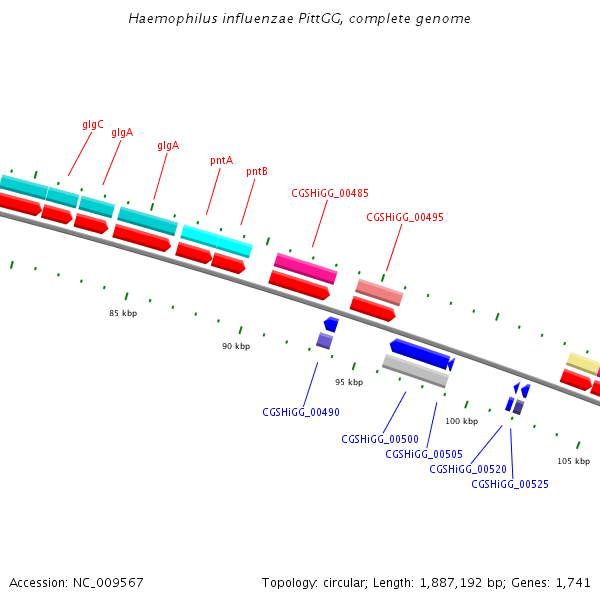 Haemophilus influenzae PittGG, complete genome

glgC
glgA
glgA
pntA
pntB
CGSHiGG_00485
CGSHiGG_00495

85 kbp
90 kbp
95 kbp
100 kbp
105 kbp

CGSHiGG_00490
CGSHiGG_00500
CGSHiGG_00505
CGSHiGG_00520
CGSHiGG_00525

Accession: NC_009567

Topology: circular; Length: 1,887,192 bp; Genes: 1,741